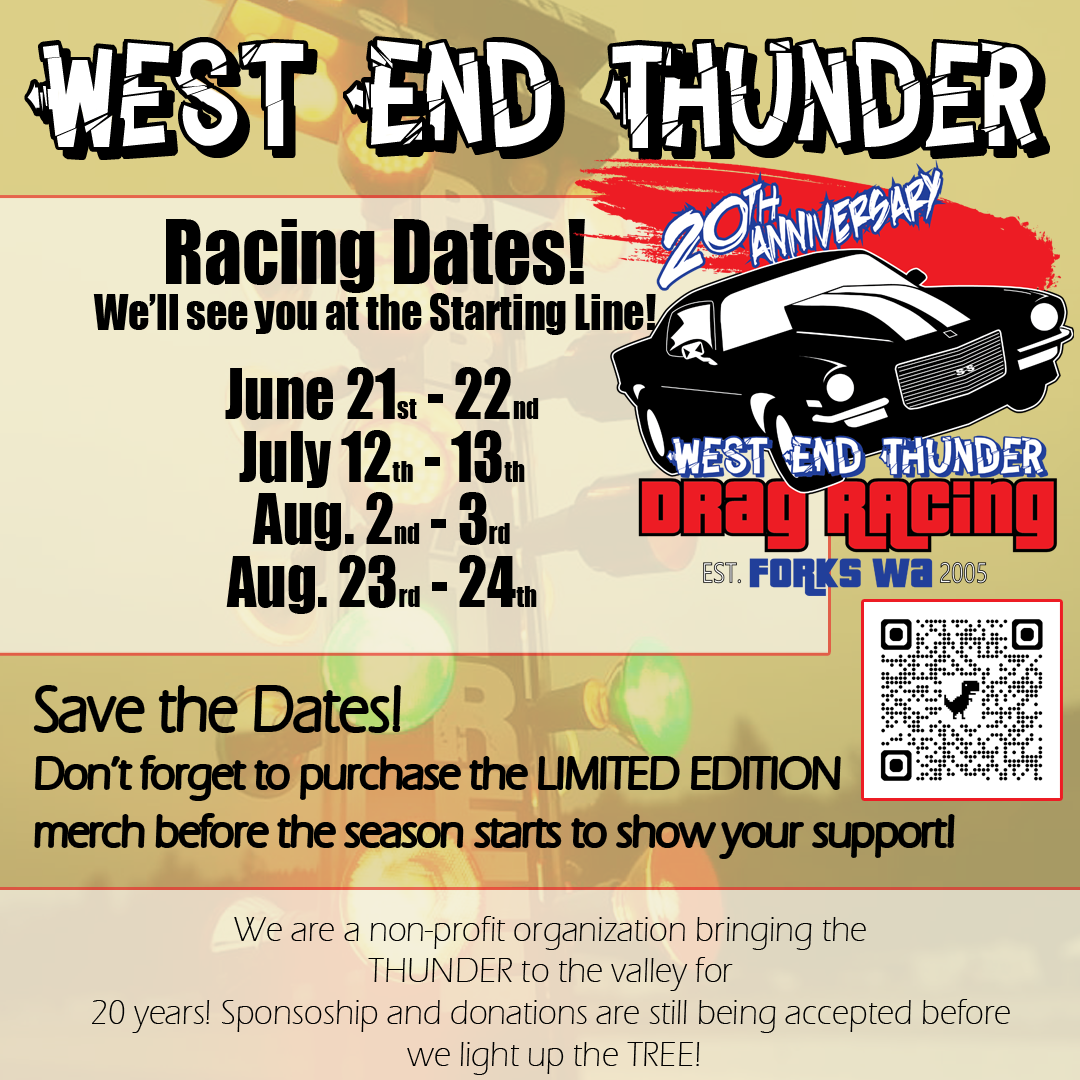 WEST END THUNDER

Racing Dates!
We'll see you at the Starting Line!

June 21st - 22nd
July 12th - 13th
Aug. 2nd - 3rd
Aug. 23rd - 24th

20TH ANNIVERSARY
SS
WEST END THUNDER
DRAG RACING
EST. FORKS WA 2005

Save the Dates!
Don't forget to purchase the LIMITED EDITION merch before the season starts to show your support!

We are a non-profit organization bringing the THUNDER to the valley for 20 years! Sponsoship and donations are still being accepted before we light up the TREE!